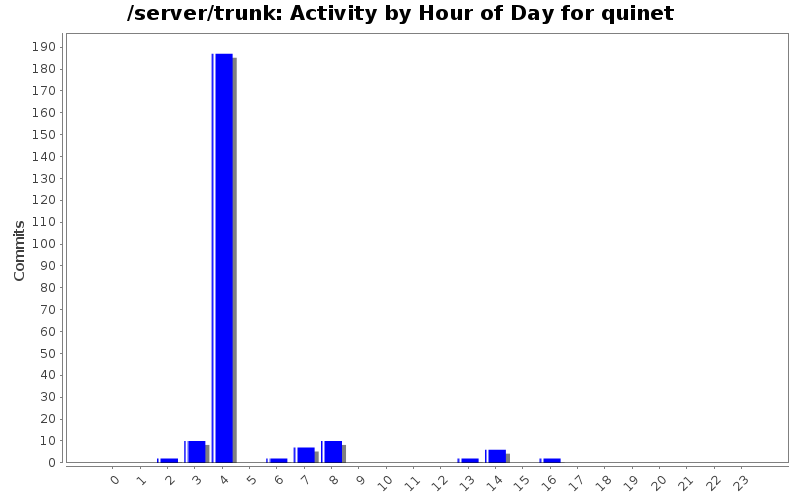 /server/trunk: Activity by Hour of Day for quinet

Commits

190
180
170
160
150
140
130
120
110
100
90
80
70
60
50
40
30
20
10
0

0 1 2 3 4 5 6 7 8 9 10 11 12 13 14 15 16 17 18 19 20 21 22 23